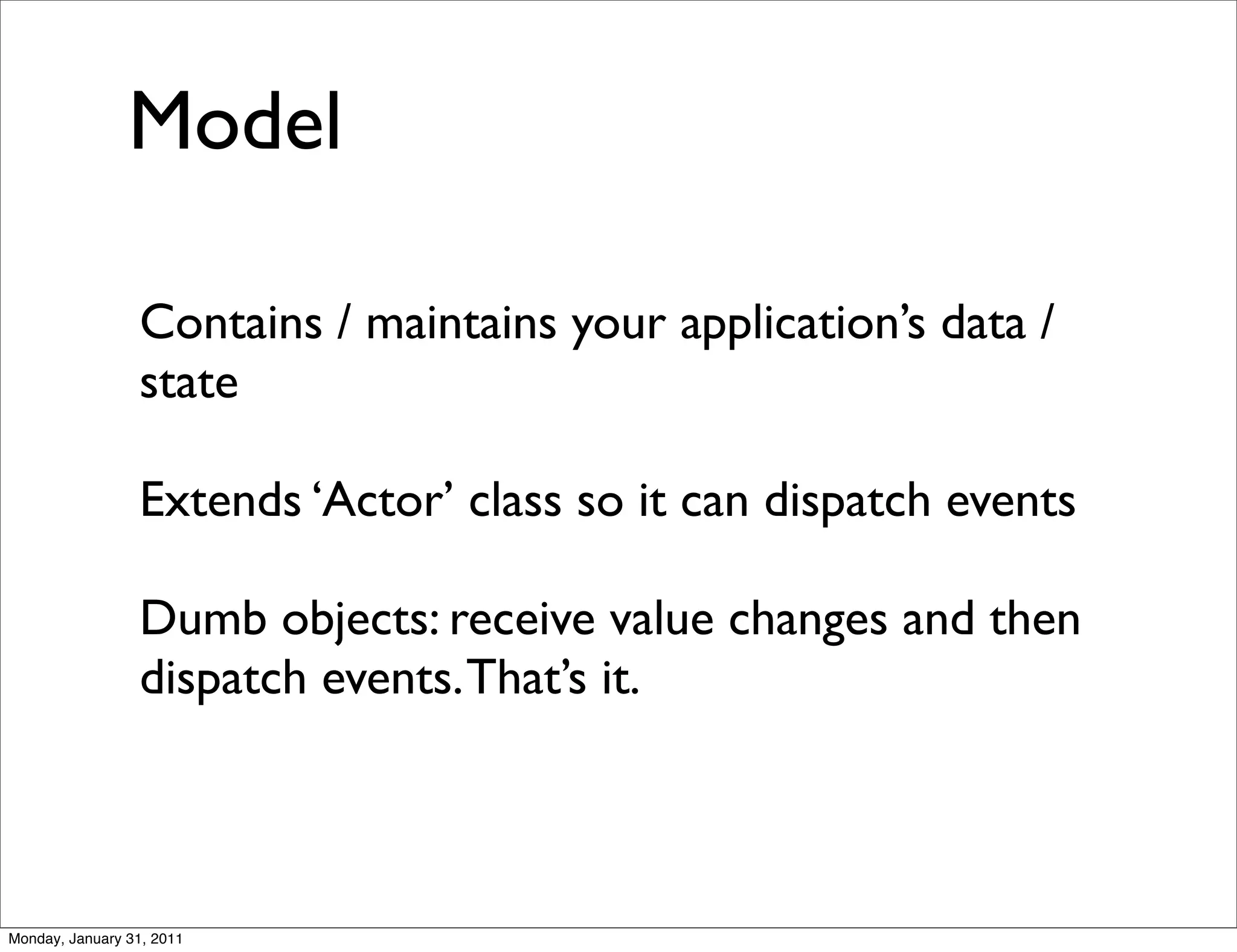 Model

Contains / maintains your application’s data / state

Extends ‘Actor’ class so it can dispatch events

Dumb objects: receive value changes and then dispatch events. That’s it.

Monday, January 31, 2011